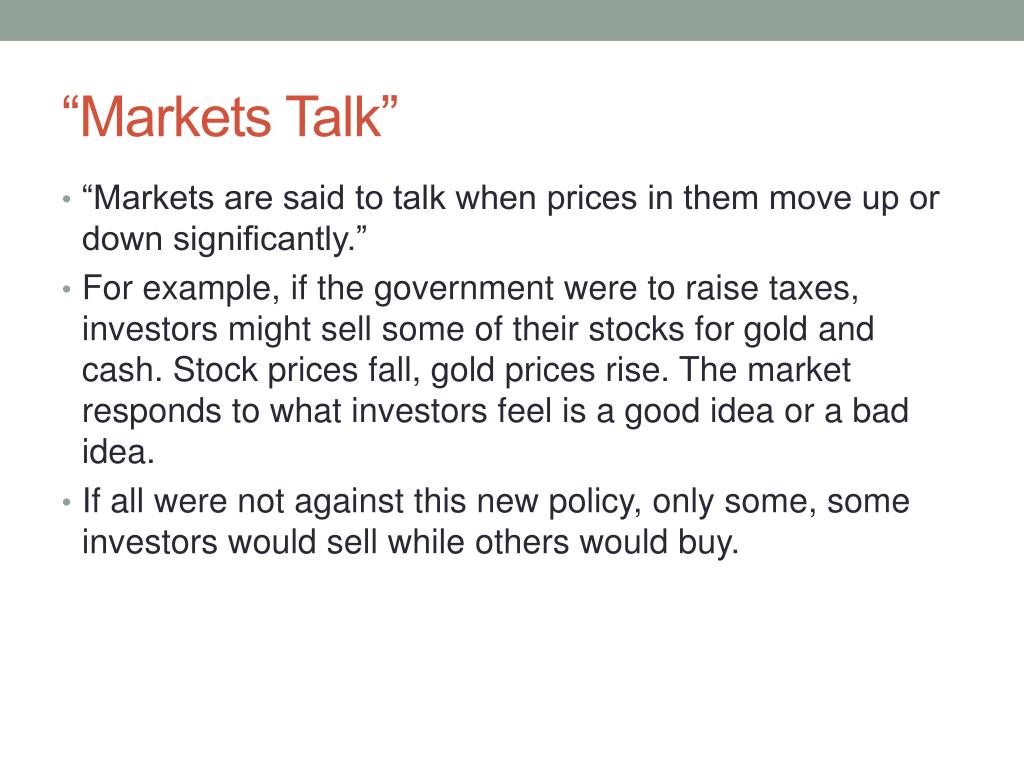 “Markets Talk”

• “Markets are said to talk when prices in them move up or down significantly.”

• For example, if the government were to raise taxes, investors might sell some of their stocks for gold and cash. Stock prices fall, gold prices rise. The market responds to what investors feel is a good idea or a bad idea.

• If all were not against this new policy, only some, some investors would sell while others would buy.